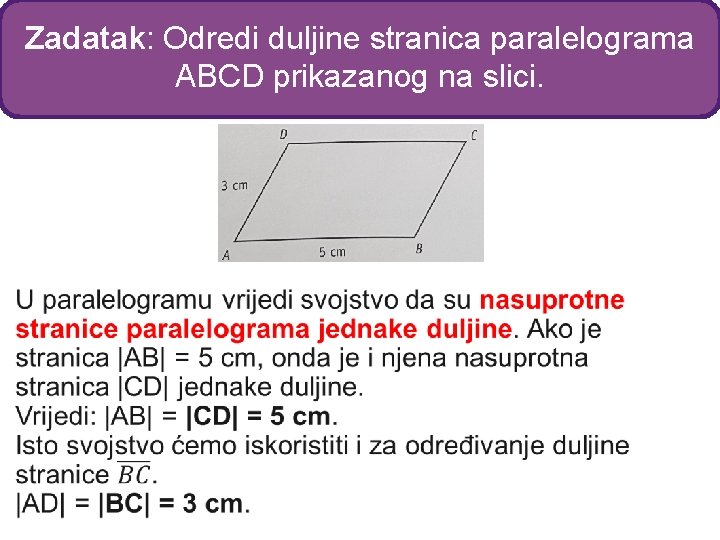 Zadatak: Odredi duljine stranica paralelograma ABCD prikazanog na slici.

D
C
3 cm
A
5 cm
B

U paralelogramu vrijedi svojstvo da su nasuprotne stranice paralelograma jednake duljine. Ako je stranica |AB| = 5 cm, onda je i njena nasuprotna stranica |CD| jednake duljine.
Vrijedi: |AB| = |CD| = 5 cm.
Isto svojstvo ćemo iskoristiti i za određivanje duljine stranice $\overline{BC}$.
|AD| = |BC| = 3 cm.